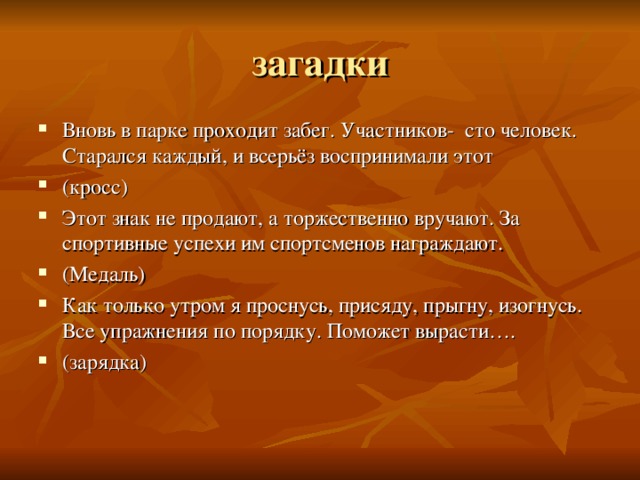 загадки

- Вновь в парке проходит забег. Участников- сто человек. Старался каждый, и всерьёз воспринимали этот
- (кросс)
- Этот знак не продают, а торжественно вручают. За спортивные успехи им спортсменов награждают.
- (Медаль)
- Как только утром я проснусь, присяду, прыгну, изогнусь. Все упражнения по порядку. Поможет вырасти….
- (зарядка)